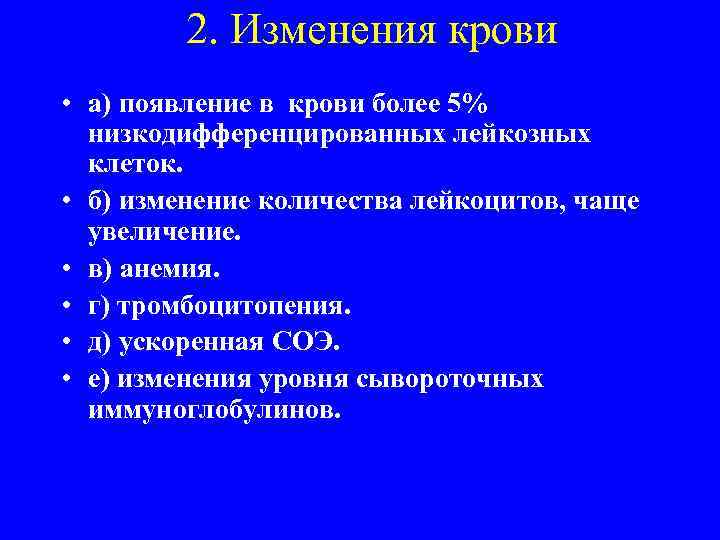 2. Изменения крови

• а) появление в крови более 5% низкодифференцированных лейкозных клеток.
• б) изменение количества лейкоцитов, чаще увеличение.
• в) анемия.
• г) тромбоцитопения.
• д) ускоренная СОЭ.
• е) изменения уровня сывороточных иммуноглобулинов.